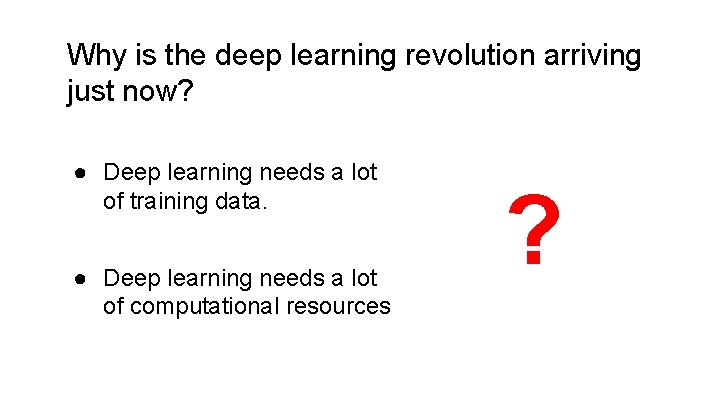 Why is the deep learning revolution arriving just now?

● Deep learning needs a lot of training data.

● Deep learning needs a lot of computational resources

?